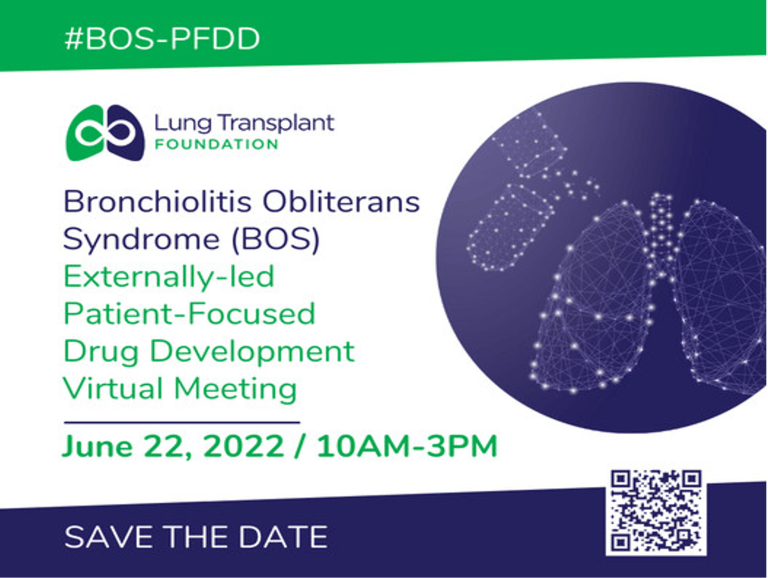 #BOS-PFDD

Lung Transplant
FOUNDATION

Bronchiolitis Obliterans Syndrome (BOS)
Externally-led Patient-Focused Drug Development Virtual Meeting

June 22, 2022 / 10AM-3PM

SAVE THE DATE